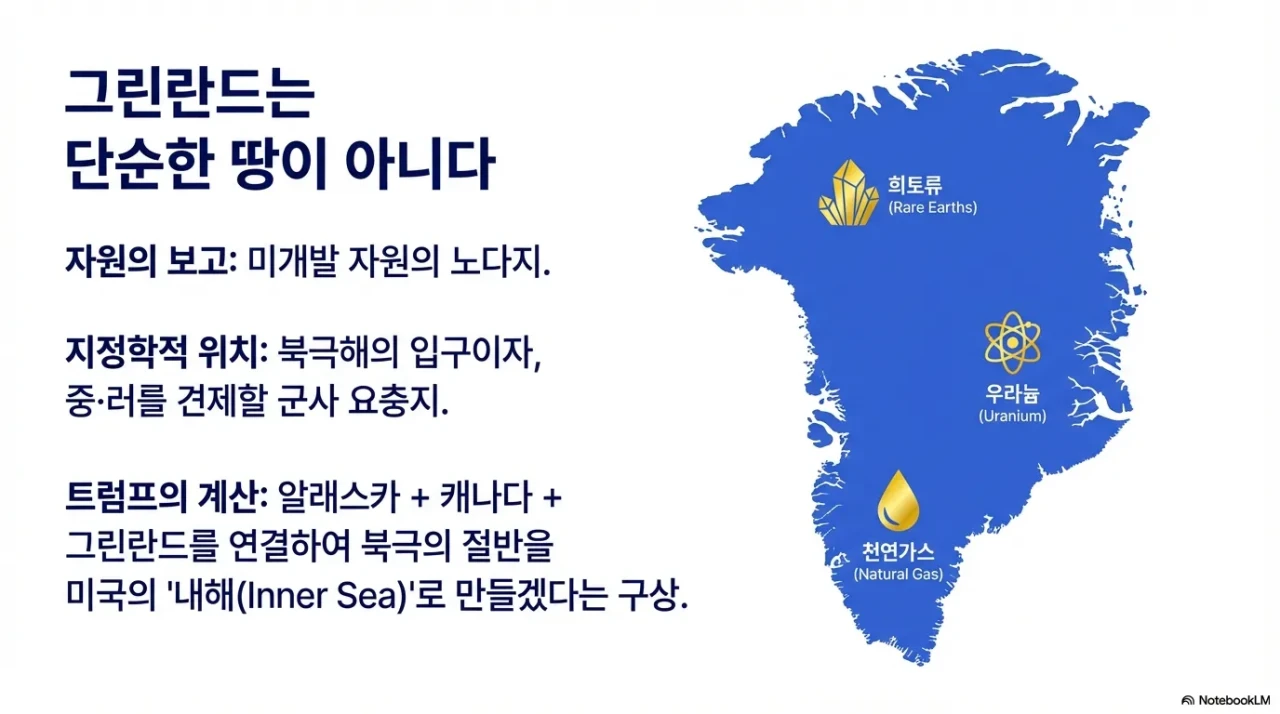 그린란드는
단순한 땅이 아니다

자원의 보고: 미개발 자원의 노다지.

지정학적 위치: 북극해의 입구이자, 중·러를 견제할 군사 요충지.

트럼프의 계산: 알래스카 + 캐나다 + 그린란드를 연결하여 북극의 절반을 미국의 '내해(Inner Sea)'로 만들겠다는 구상.

희토류
(Rare Earths)

우라늄
(Uranium)

천연가스
(Natural Gas)

NotebookLM